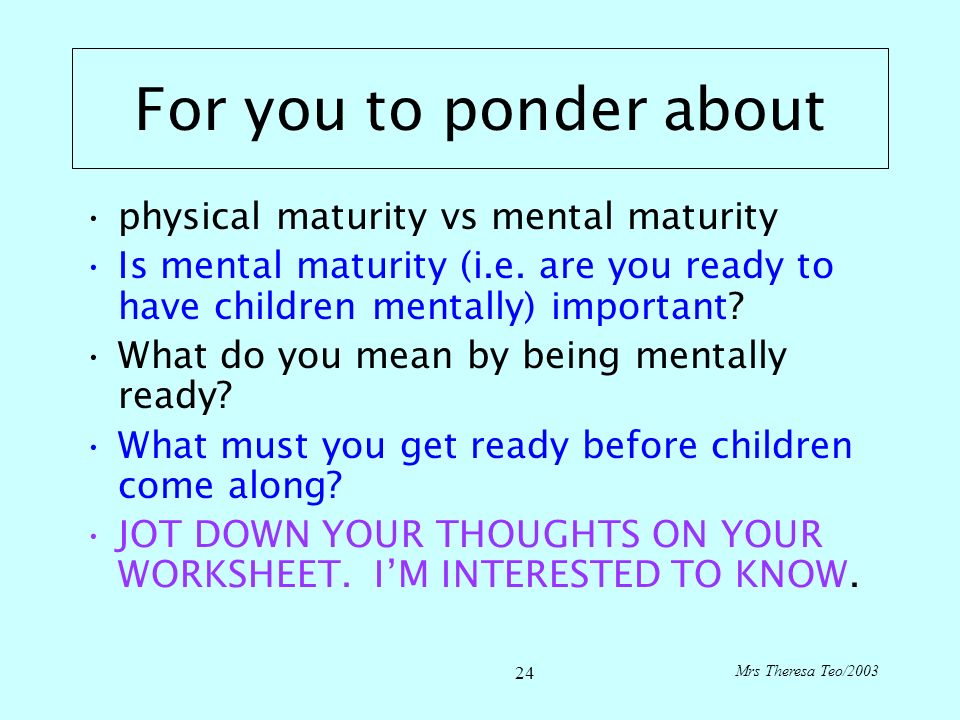 For you to ponder about

• physical maturity vs mental maturity
• Is mental maturity (i.e. are you ready to have children mentally) important?
• What do you mean by being mentally ready?
• What must you get ready before children come along?
• JOT DOWN YOUR THOUGHTS ON YOUR WORKSHEET. I'M INTERESTED TO KNOW.

24

Mrs Theresa Teo/2003